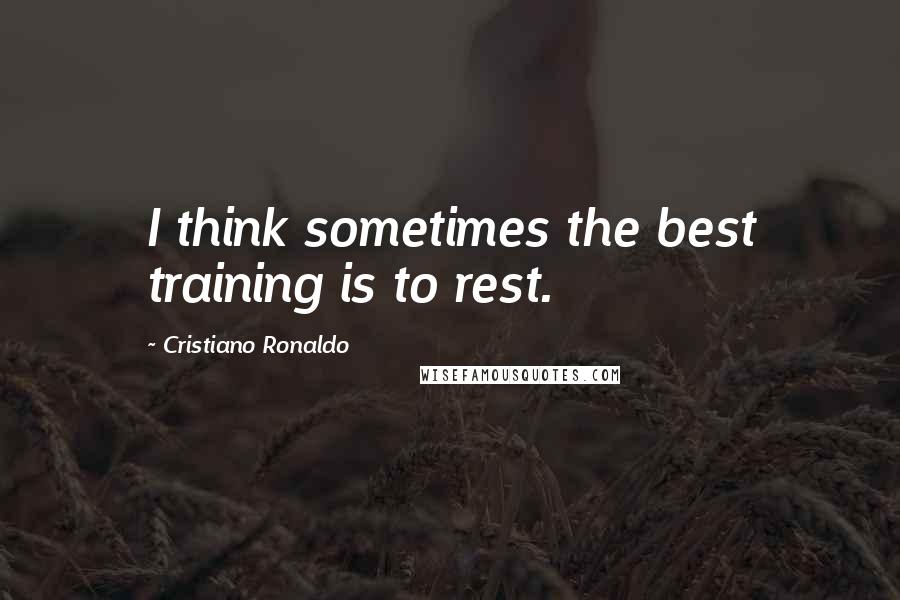 I think sometimes the best training is to rest.

- Cristiano Ronaldo

WISEFAMOUSQUOTES.COM